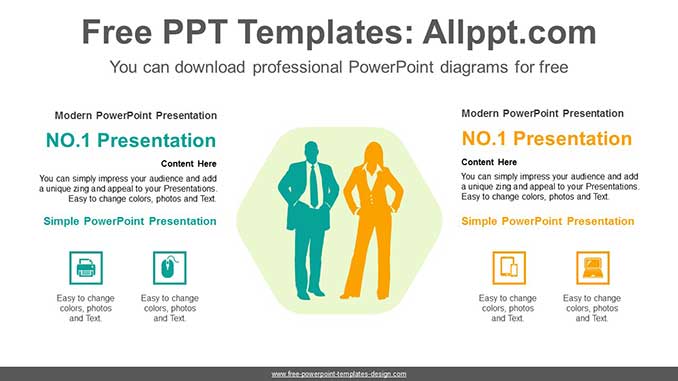 Free PPT Templates: Allppt.com

You can download professional PowerPoint diagrams for free

Modern PowerPoint Presentation

NO.1 Presentation

Content Here

You can simply impress your audience and add a unique zing and appeal to your Presentations. Easy to change colors, photos and Text.

Simple PowerPoint Presentation

Easy to change colors, photos and Text.

Easy to change colors, photos and Text.

Modern PowerPoint Presentation

NO.1 Presentation

Content Here

You can simply impress your audience and add a unique zing and appeal to your Presentations. Easy to change colors, photos and Text.

Simple PowerPoint Presentation

Easy to change colors, photos and Text.

Easy to change colors, photos and Text.

www.free-powerpoint-templates-design.com